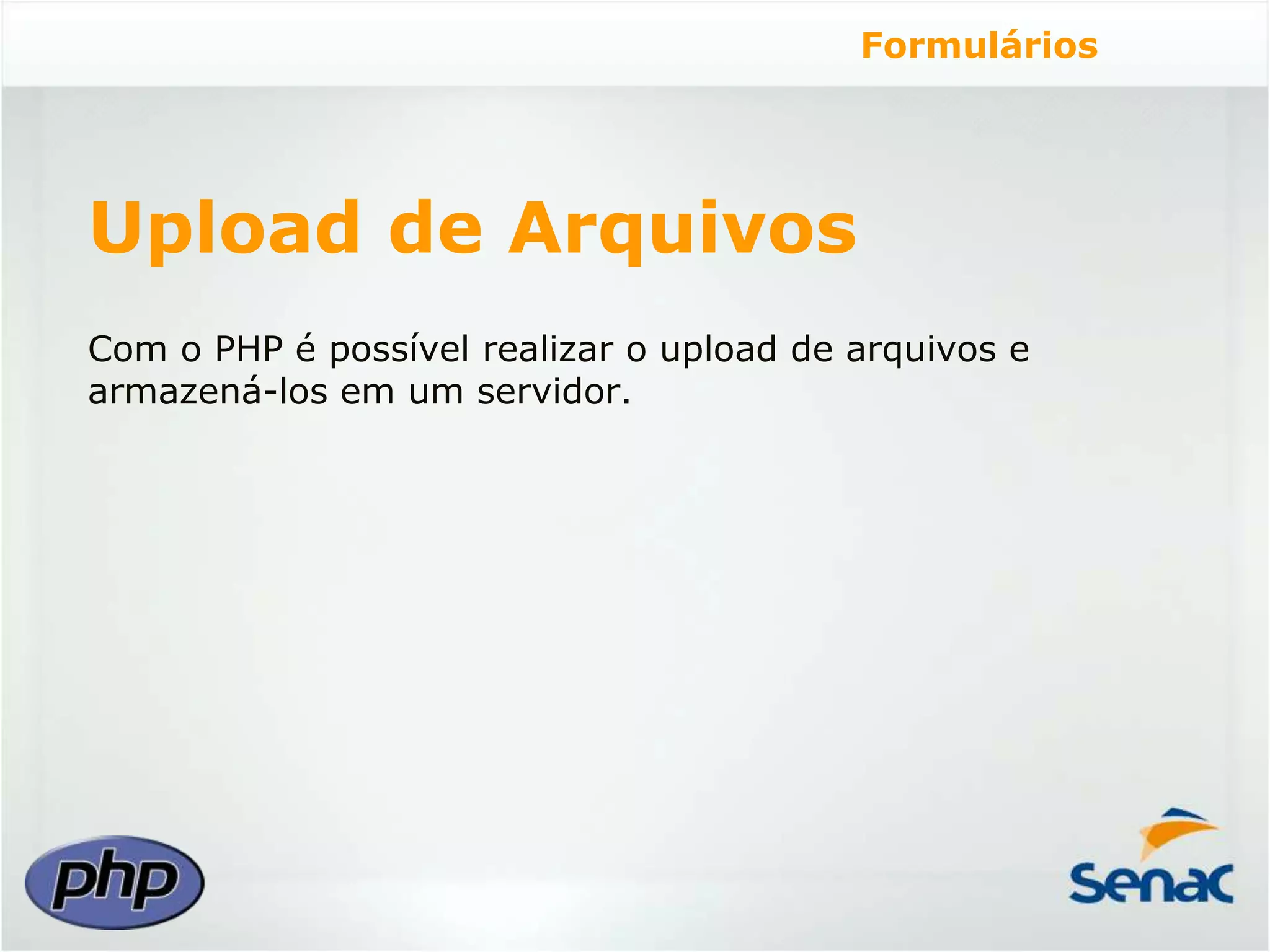 Formulários

Upload de Arquivos

Com o PHP é possível realizar o upload de arquivos e armazená-los em um servidor.

php

Senac